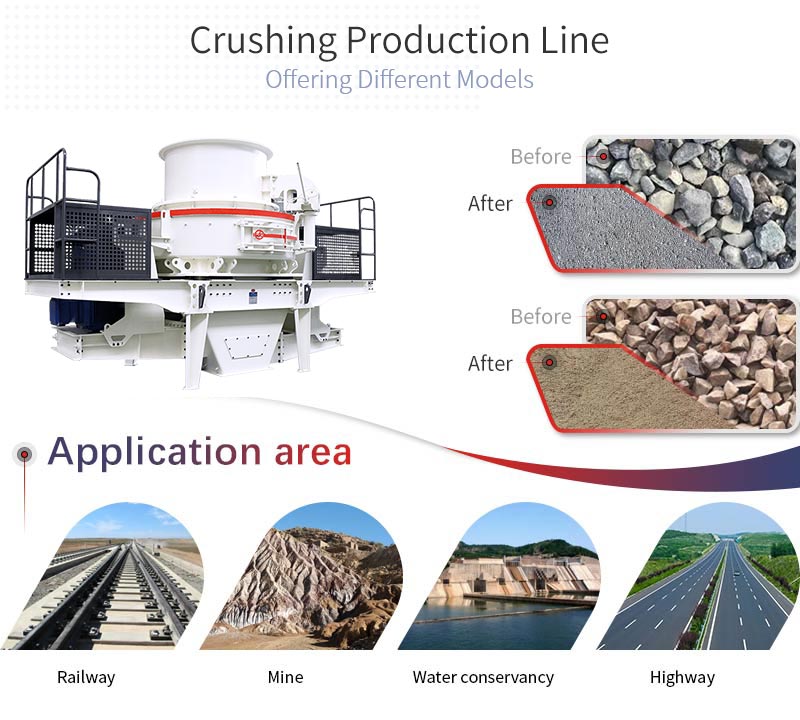 Crushing Production Line
Offering Different Models

Before
After

Before
After

Application area

Railway
Mine
Water conservancy
Highway